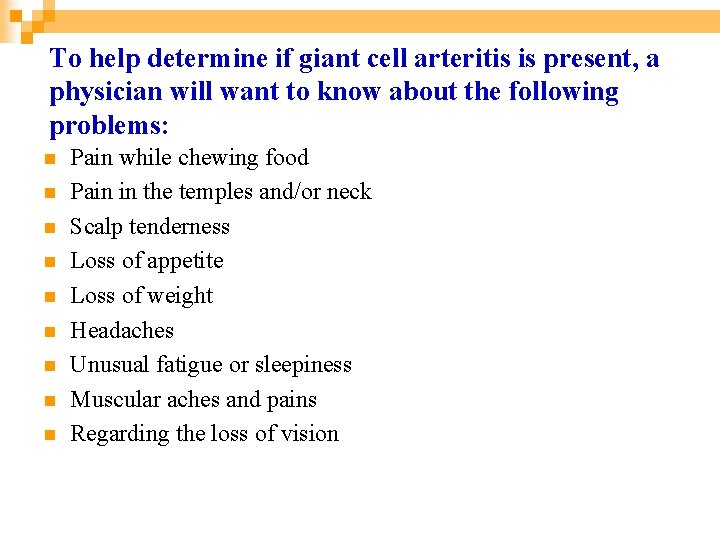 To help determine if giant cell arteritis is present, a physician will want to know about the following problems:

- Pain while chewing food
- Pain in the temples and/or neck
- Scalp tenderness
- Loss of appetite
- Loss of weight
- Headaches
- Unusual fatigue or sleepiness
- Muscular aches and pains
- Regarding the loss of vision